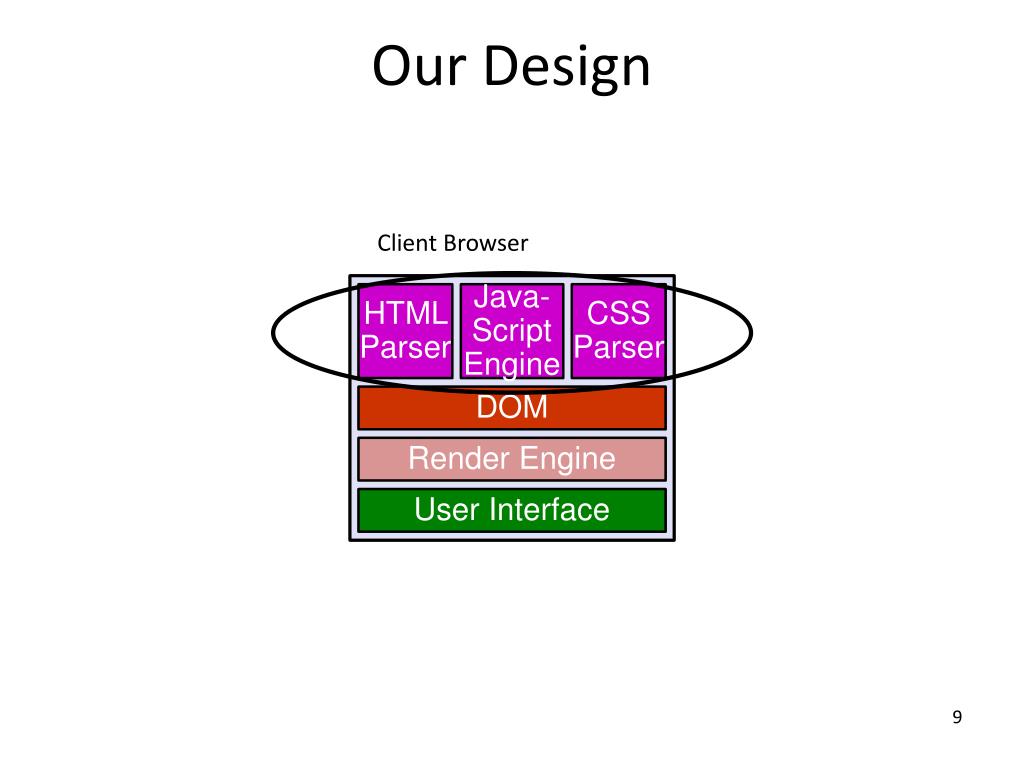 Our Design

Client Browser

HTML Parser

Java-Script Engine

CSS Parser

DOM

Render Engine

User Interface

9